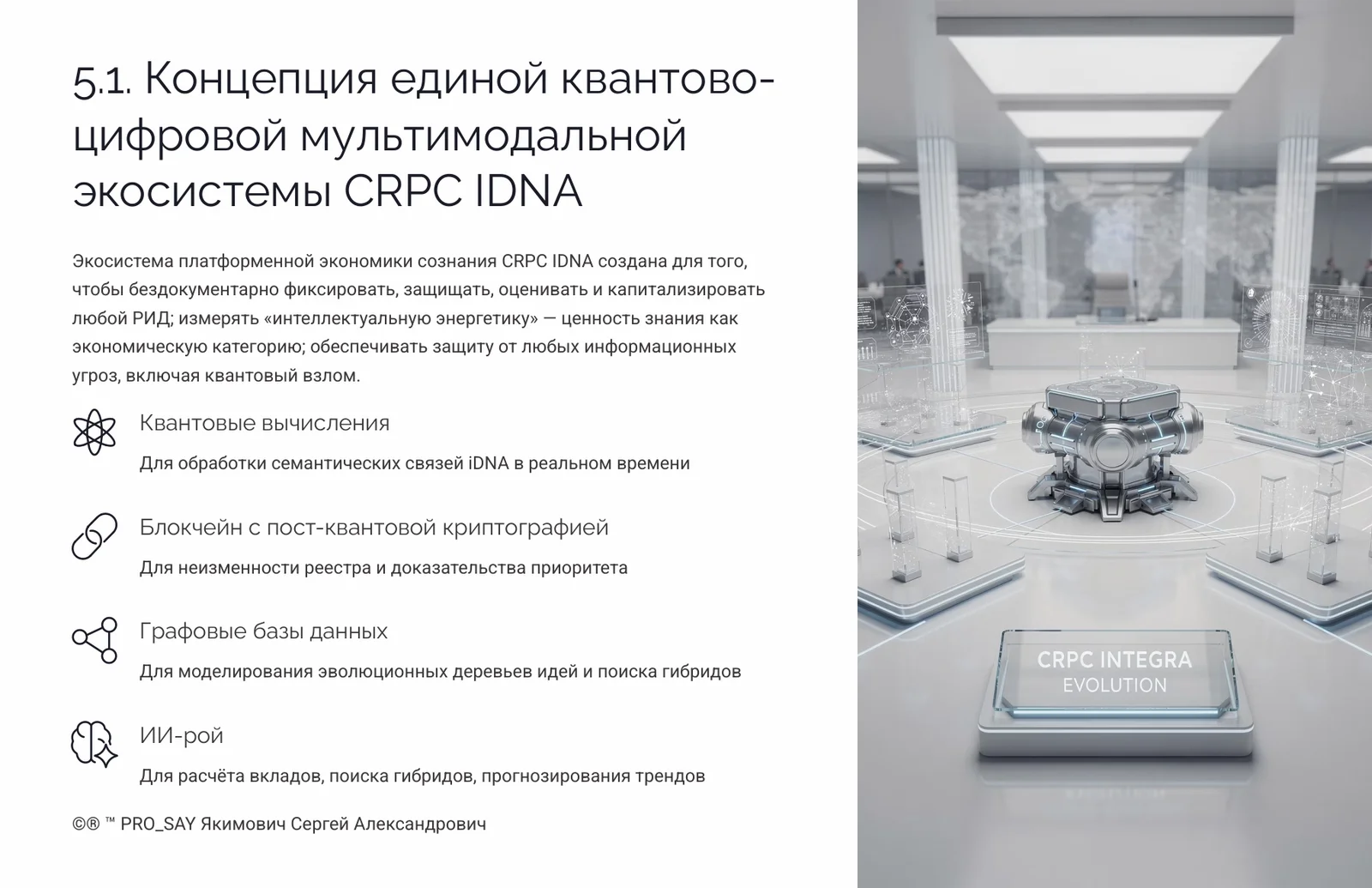 5.1. Концепция единой квантово-цифровой мультимодальной экосистемы CRPC IDNA

Экосистема платформенной экономики сознания CRPC IDNA создана для того, чтобы бездокументарно фиксировать, защищать, оценивать и капитализировать любой РИД; измерять «интеллектуальную энергетику» — ценность знания как экономическую категорию; обеспечивать защиту от любых информационных угроз, включая квантовый взлом.

Квантовые вычисления

Для обработки семантических связей iDNA в реальном времени

Блокчейн с пост-квантовой криптографией

Для неизменности реестра и доказательства приоритета

Графовые базы данных

Для моделирования эволюционных деревьев идей и поиска гибридов

ИИ-рой

Для расчёта вкладов, поиска гибридов, прогнозирования трендов

©® ™ PRO_SAY Якимович Сергей Александрович

CRPC INTEGRA
EVOLUTION